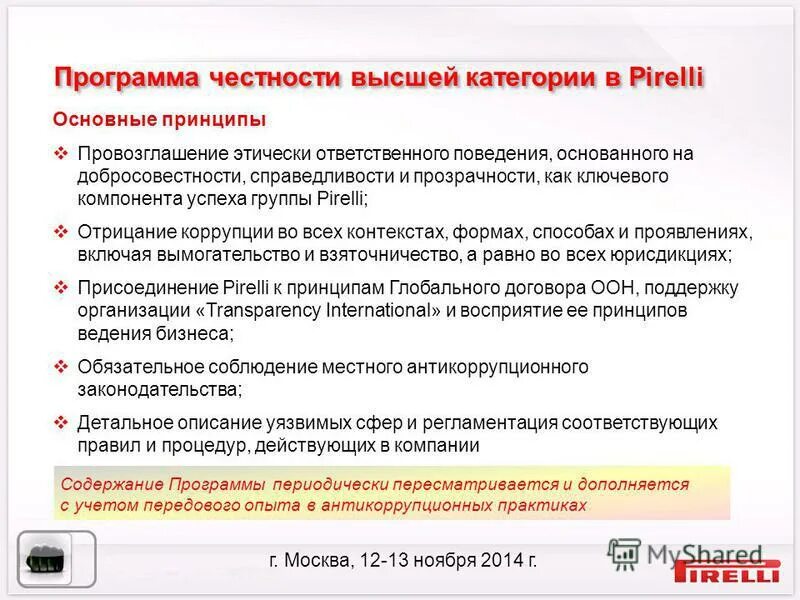 Программа честности высшей категории в Pirelli

Основные принципы

❖ Провозглашение этически ответственного поведения, основанного на добросовестности, справедливости и прозрачности, как ключевого компонента успеха группы Pirelli;

❖ Отрицание коррупции во всех контекстах, формах, способах и проявлениях, включая вымогательство и взяточничество, а равно во всех юрисдикциях;

❖ Присоединение Pirelli к принципам Глобального договора ООН, поддержку организации «Transparency International» и восприятие ее принципов ведения бизнеса;

❖ Обязательное соблюдение местного антикоррупционного законодательства;

❖ Детальное описание уязвимых сфер и регламентация соответствующих правил и процедур, действующих в компании

Содержание Программы периодически пересматривается и дополняется с учетом передового опыта в антикоррупционных практиках

г. Москва, 12-13 ноября 2014 г.

MyShared

PIRELLI